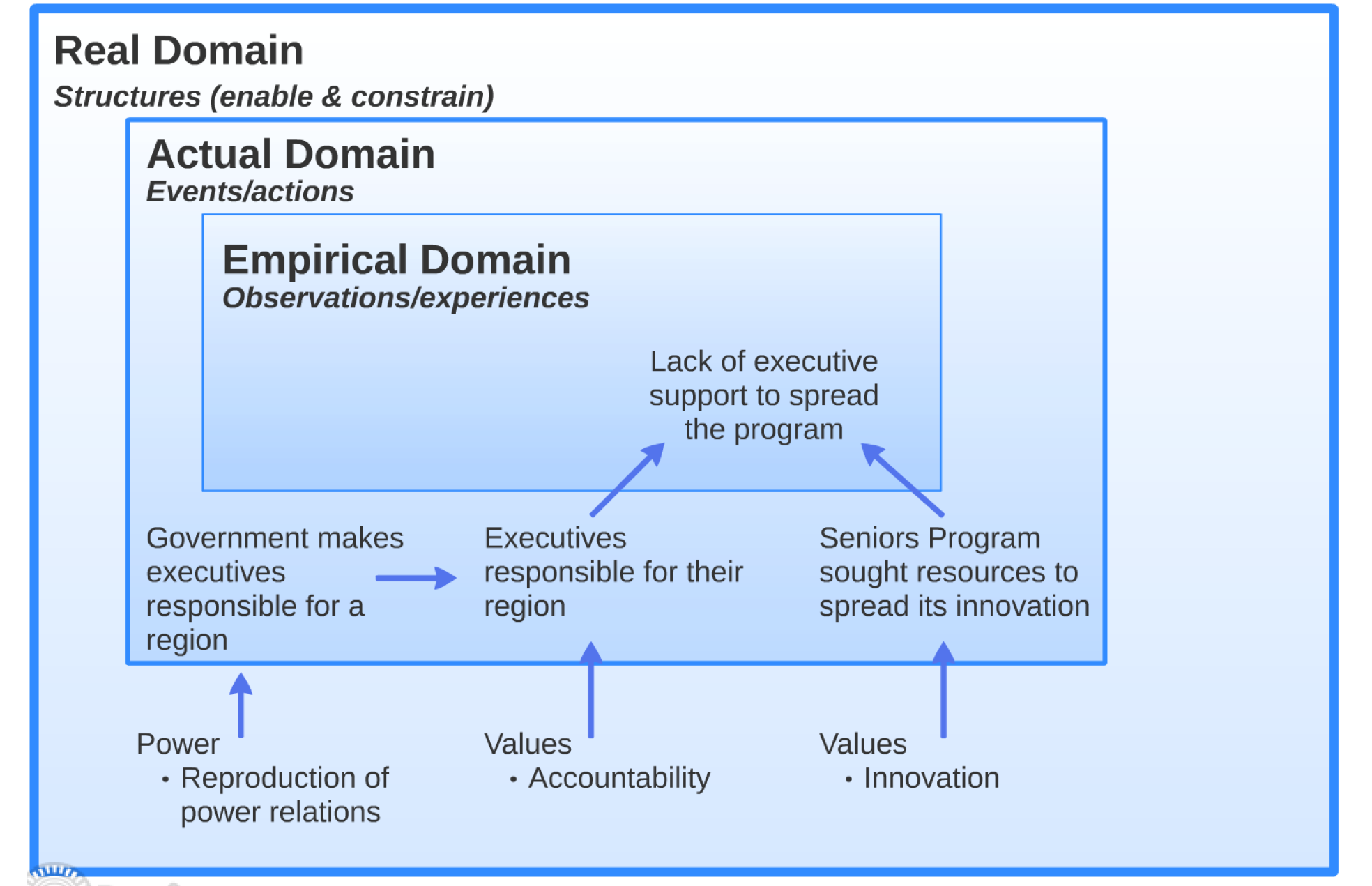 Real Domain
Structures (enable & constrain)

Actual Domain
Events/actions

Empirical Domain
Observations/experiences

Lack of executive support to spread the program

Government makes executives responsible for a region

Executives responsible for their region

Seniors Program sought resources to spread its innovation

Power
• Reproduction of power relations

Values
• Accountability

Values
• Innovation